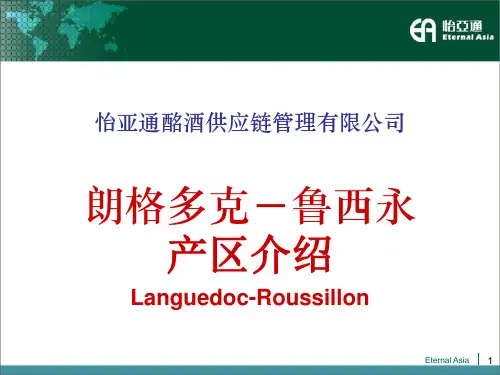 EA 怡亞通
Eternal Asia

怡亚通酩酒供应链管理有限公司

朗格多克－鲁西永
产区介绍

Languedoc-Roussillon

Eternal Asia 1